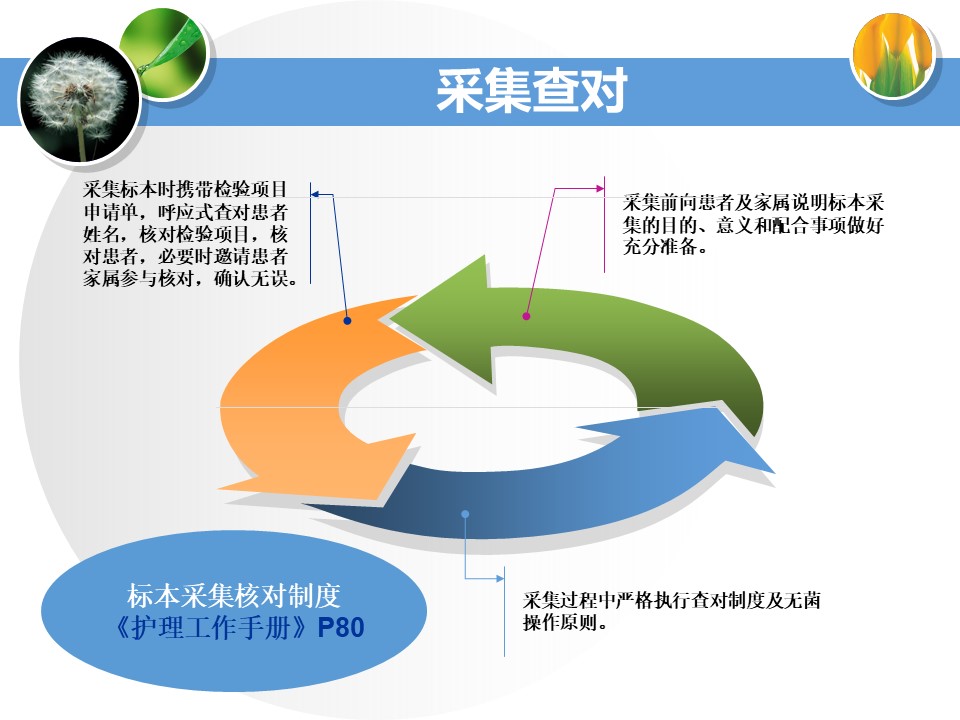 采集查对

采集标本时携带检验项目申请单，呼应式查对患者姓名，核对检验项目，核对患者，必要时邀请患者家属参与核对，确认无误。

采集前向患者及家属说明标本采集的目的、意义和配合事项做好充分准备。

采集过程中严格执行查对制度及无菌操作原则。

标本采集核对制度
《护理工作手册》P80